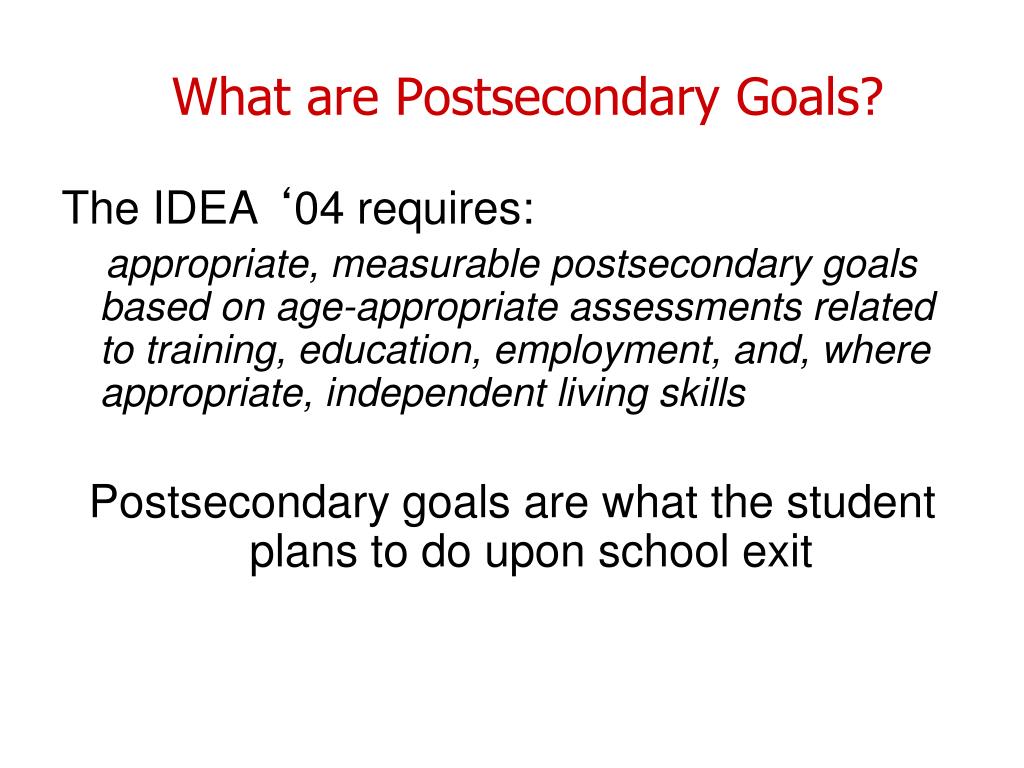 What are Postsecondary Goals?

The IDEA ‘04 requires:

appropriate, measurable postsecondary goals based on age-appropriate assessments related to training, education, employment, and, where appropriate, independent living skills

Postsecondary goals are what the student plans to do upon school exit